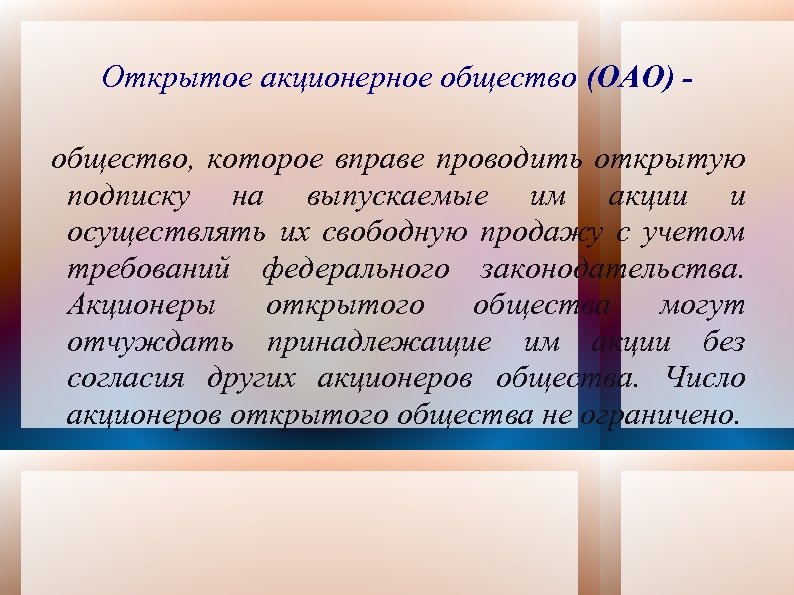 Открытое акционерное общество (ОАО) -

общество, которое вправе проводить открытую подписку на выпускаемые им акции и осуществлять их свободную продажу с учетом требований федерального законодательства. Акционеры открытого общества могут отчуждать принадлежащие им акции без согласия других акционеров общества. Число акционеров открытого общества не ограничено.